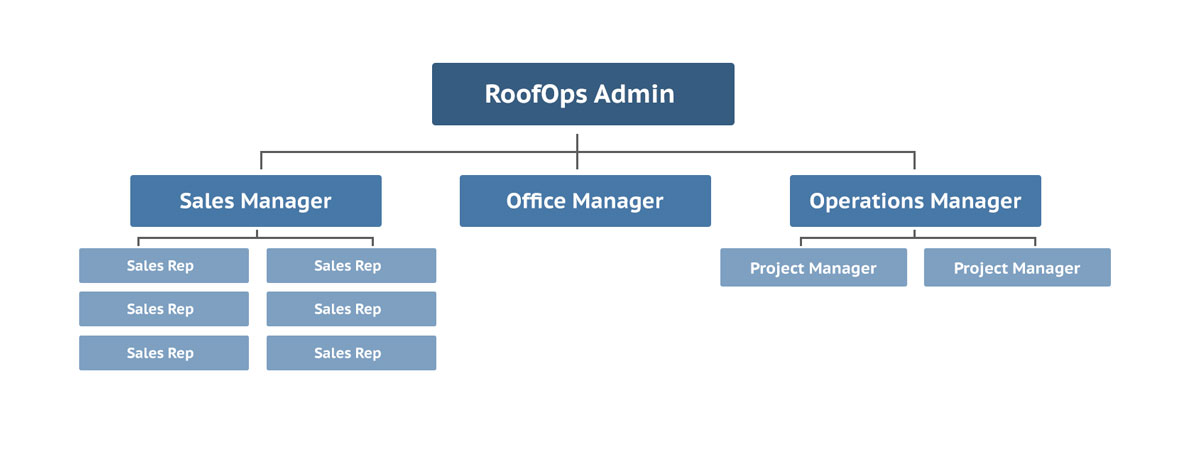 RoofOps Admin

Sales Manager

Office Manager

Operations Manager

Sales Rep

Sales Rep

Sales Rep

Sales Rep

Sales Rep

Sales Rep

Project Manager

Project Manager